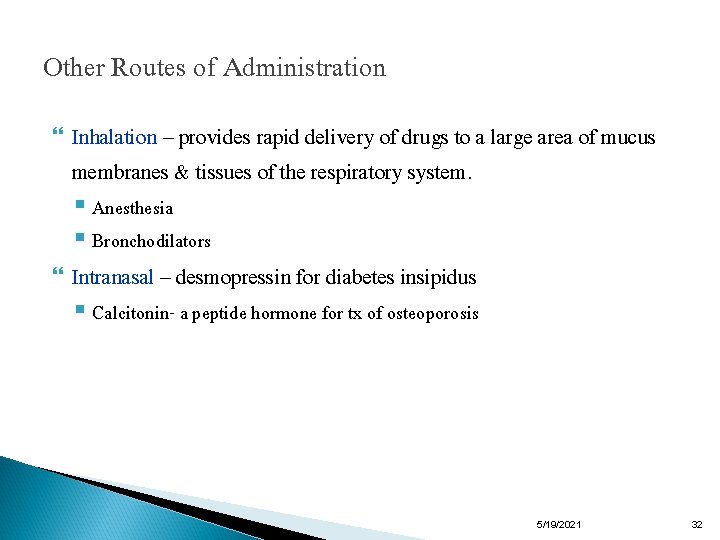 Other Routes of Administration

Inhalation – provides rapid delivery of drugs to a large area of mucus membranes & tissues of the respiratory system.

Anesthesia

Bronchodilators

Intranasal – desmopressin for diabetes insipidus

Calcitonin- a peptide hormone for tx of osteoporosis

5/19/2021

32